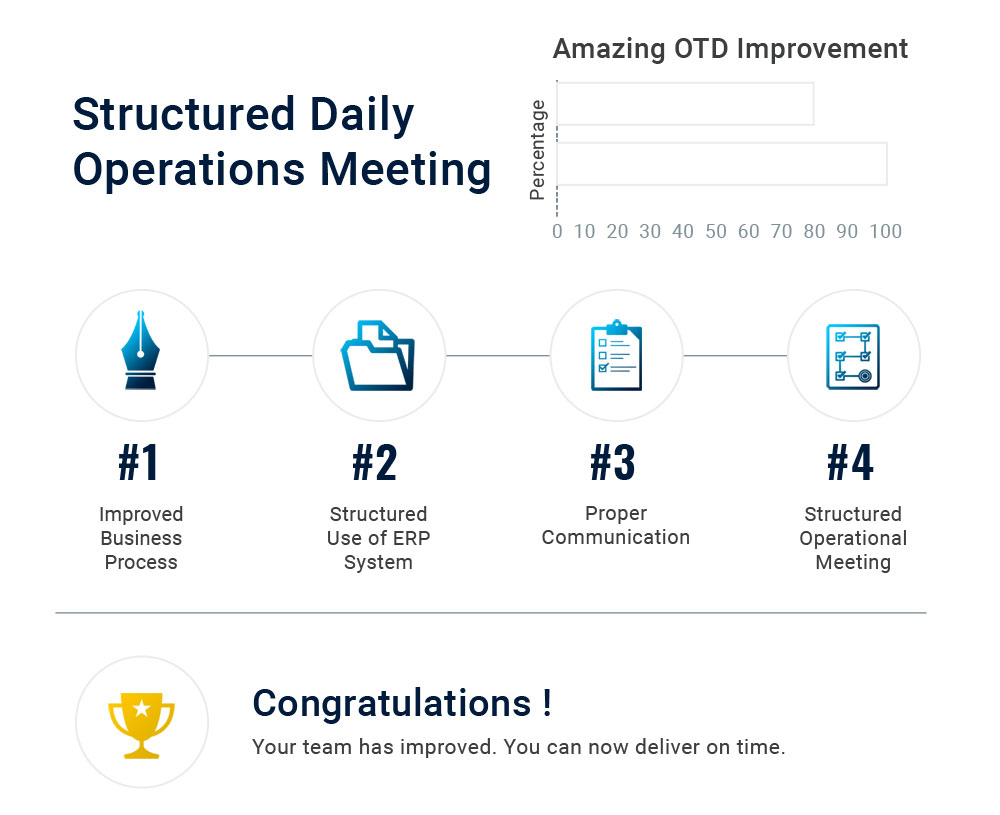 Structured Daily Operations Meeting

Amazing OTD Improvement

Percentage

0 10 20 30 40 50 60 70 80 90 100

#1
Improved Business Process

#2
Structured Use of ERP System

#3
Proper Communication

#4
Structured Operational Meeting

Congratulations !
Your team has improved. You can now deliver on time.